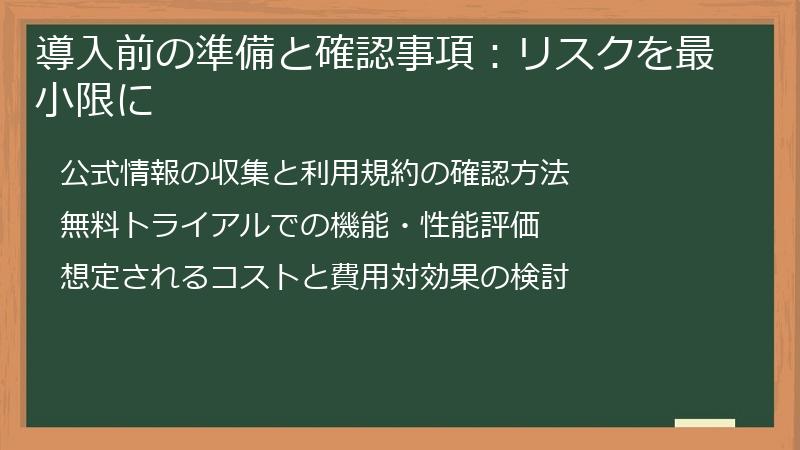 導入前の準備と確認事項：リスクを最小限に

公式情報の収集と利用規約の確認方法

無料トライアルでの機能・性能評価

想定されるコストと費用対効果の検討